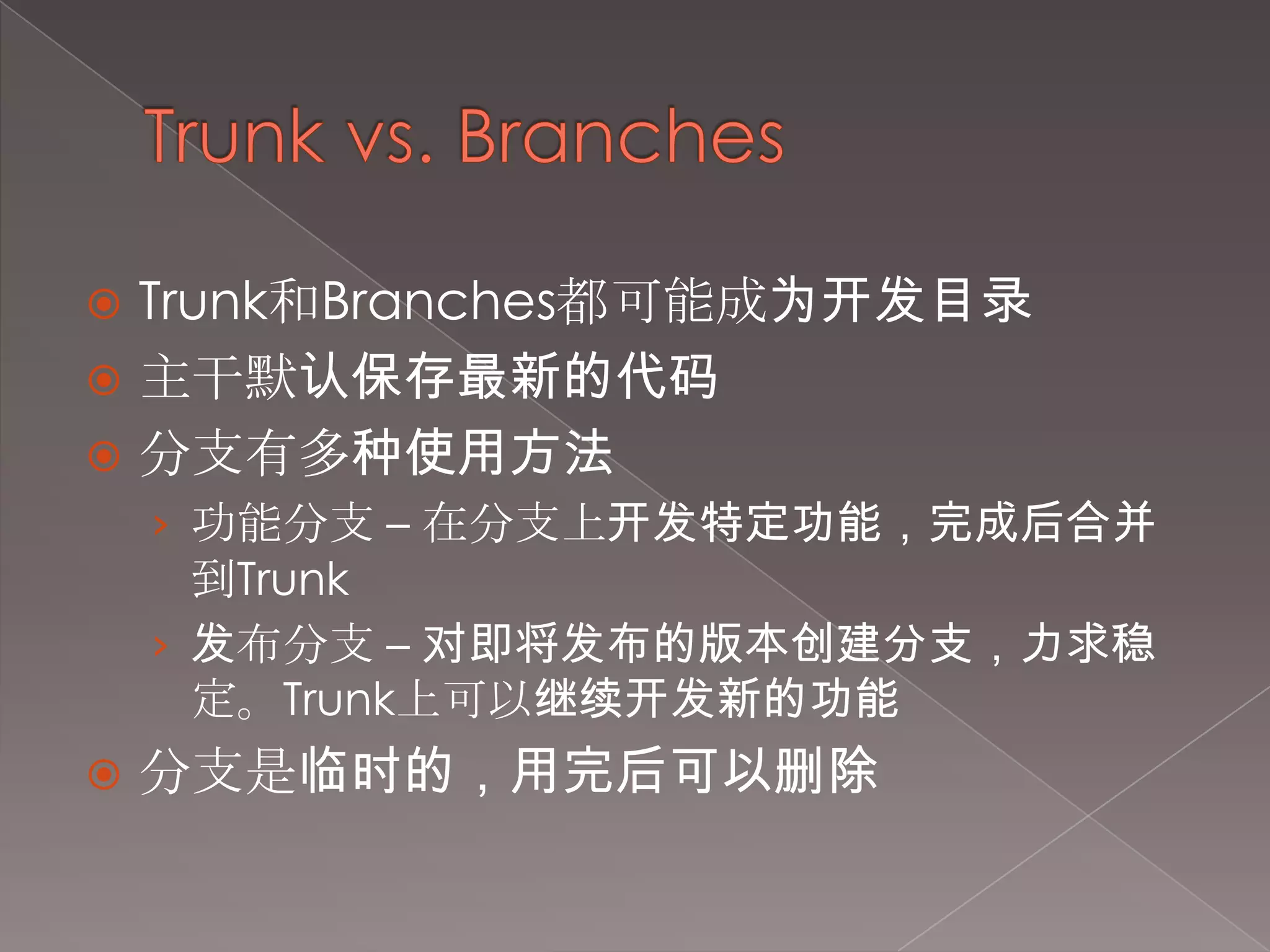 Trunk vs. Branches

Trunk和Branches都可能成为开发目录

主干默认保存最新的代码

分支有多种使用方法

功能分支 – 在分支上开发特定功能，完成后合并到Trunk

发布分支 – 对即将发布的版本创建分支，力求稳定。Trunk上可以继续开发新的功能

分支是临时的，用完后可以删除